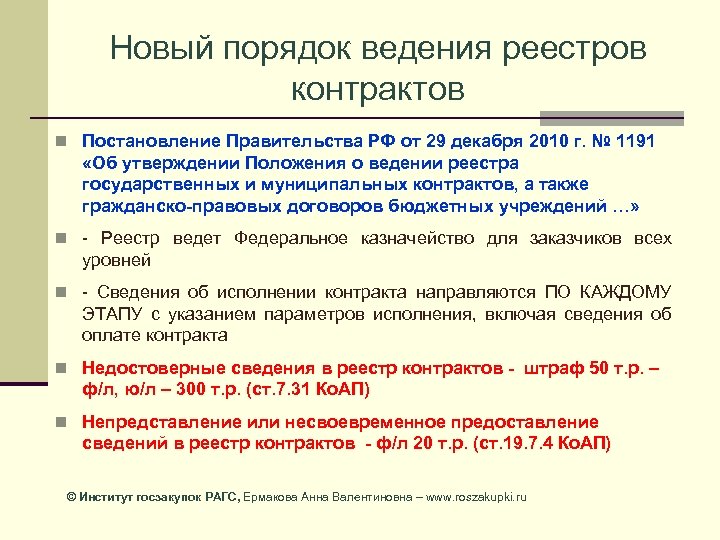 Новый порядок ведения реестров контрактов

Постановление Правительства РФ от 29 декабря 2010 г. № 1191 «Об утверждении Положения о ведении реестра государственных и муниципальных контрактов, а также гражданско-правовых договоров бюджетных учреждений …»

- Реестр ведет Федеральное казначейство для заказчиков всех уровней

- Сведения об исполнении контракта направляются ПО КАЖДОМУ ЭТАПУ с указанием параметров исполнения, включая сведения об оплате контракта

Недостоверные сведения в реестр контрактов - штраф 50 т.р. – ф/л, ю/л – 300 т.р. (ст.7.31 КоАП)

Непредставление или несвоевременное предоставление сведений в реестр контрактов - ф/л 20 т.р. (ст.19.7.4 КоАП)

© Институт госзакупок РАГС, Ермакова Анна Валентиновна – www.roszakupki.ru